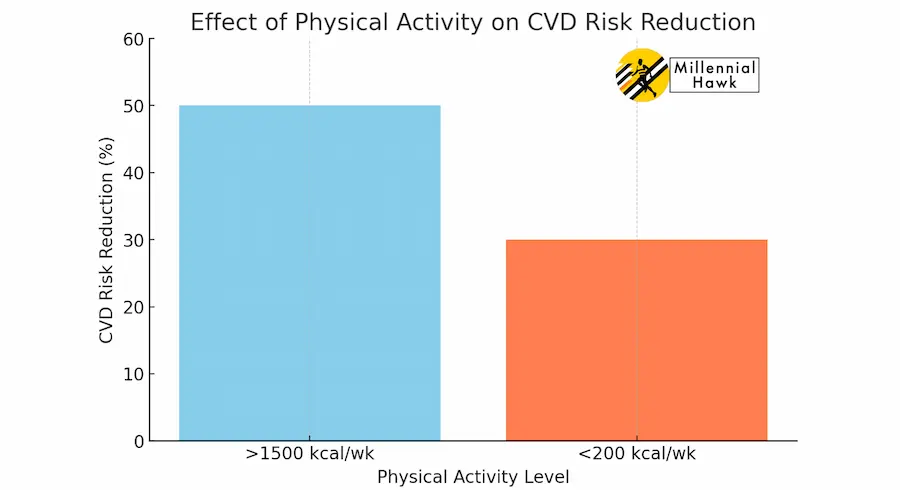 Effect of Physical Activity on CVD Risk Reduction

Millennial Hawk

CVD Risk Reduction (%)

60
50
40
30
20
10
0

>1500 kcal/wk
<200 kcal/wk

Physical Activity Level